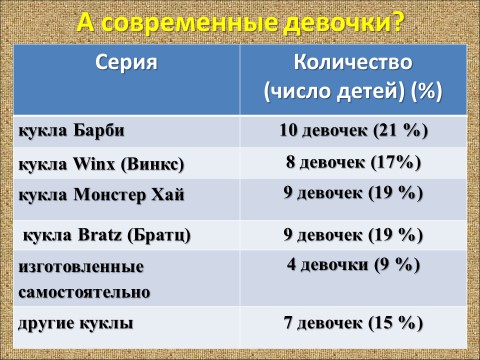 А современные девочки?

| Серия | Количество (число детей) (%) |
|---|---|
| кукла Барби | 10 девочек (21 %) |
| кукла Winx (Винкс) | 8 девочек (17%) |
| кукла Монстер Хай | 9 девочек (19 %) |
| кукла Bratz (Братц) | 9 девочек (19 %) |
| изготовленные самостоятельно | 4 девочки (9 %) |
| другие куклы | 7 девочек (15 %) |